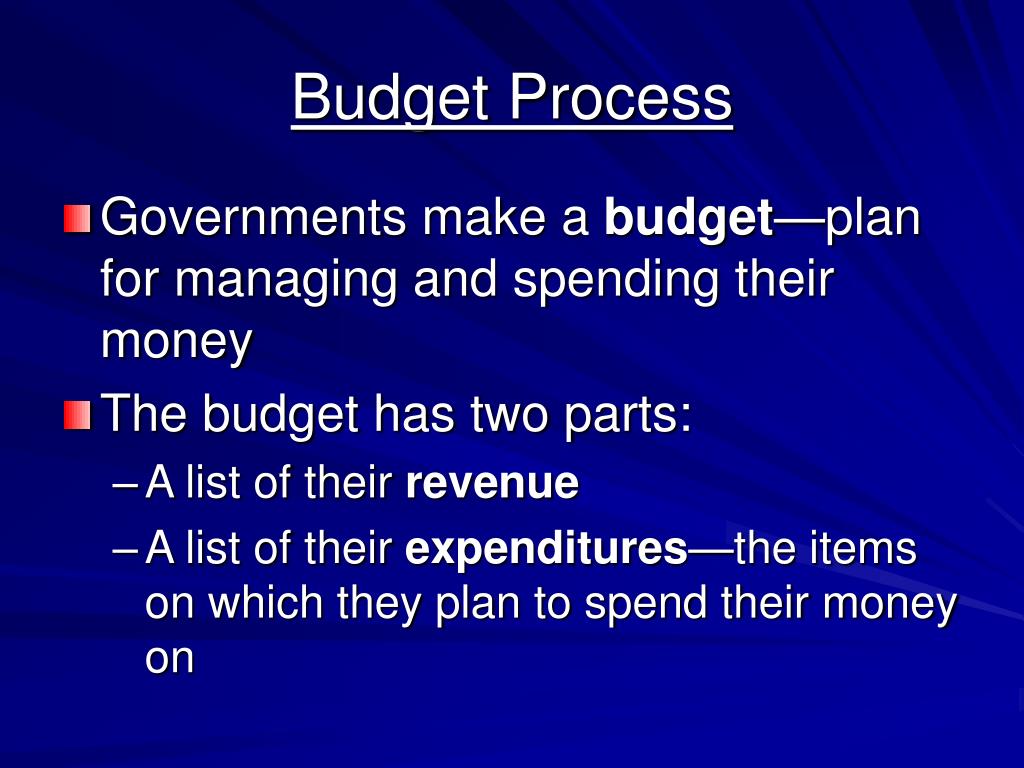 Budget Process

Governments make a budget—plan for managing and spending their money

The budget has two parts:

– A list of their revenue

– A list of their expenditures—the items on which they plan to spend their money on